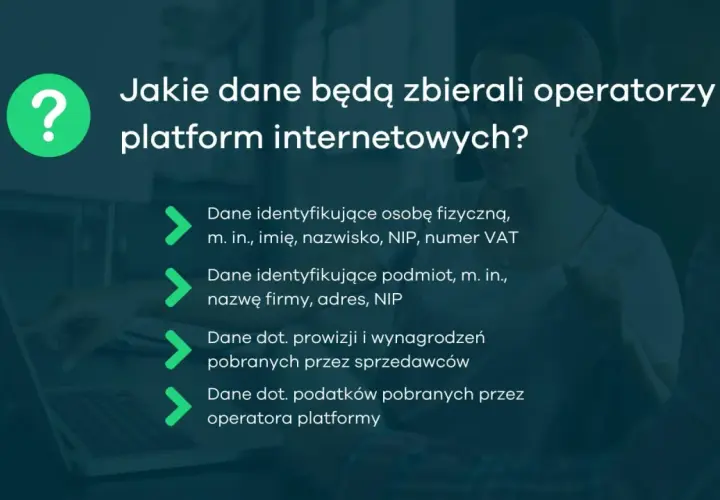 ?

Jakie dane będą zbierali operatorzy platform internetowych?

Dane identyfikujące osobę fizyczną, m. in., imię, nazwisko, NIP, numer VAT

Dane identyfikujące podmiot, m. in., nazwę firmy, adres, NIP

Dane dot. prowizji i wynagrodzeń pobranych przez sprzedawców

Dane dot. podatków pobranych przez operatora platformy